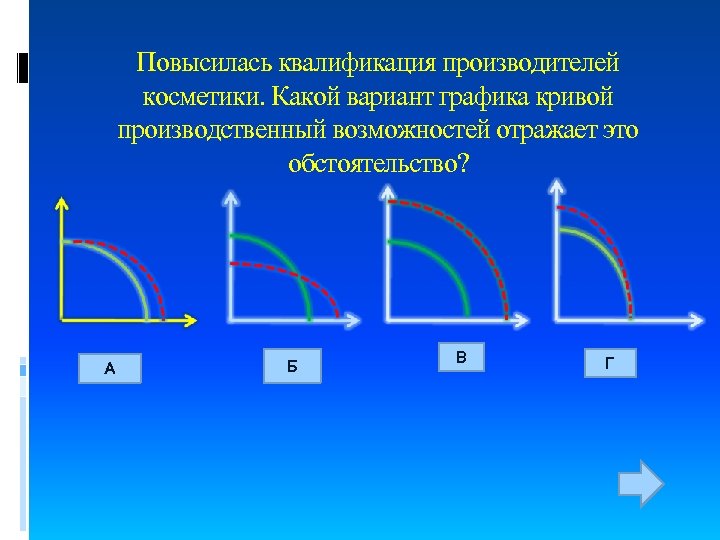 Повысилась квалификация производителей косметики. Какой вариант графика кривой производственный возможностей отражает это обстоятельство?

А

Б

В

Г